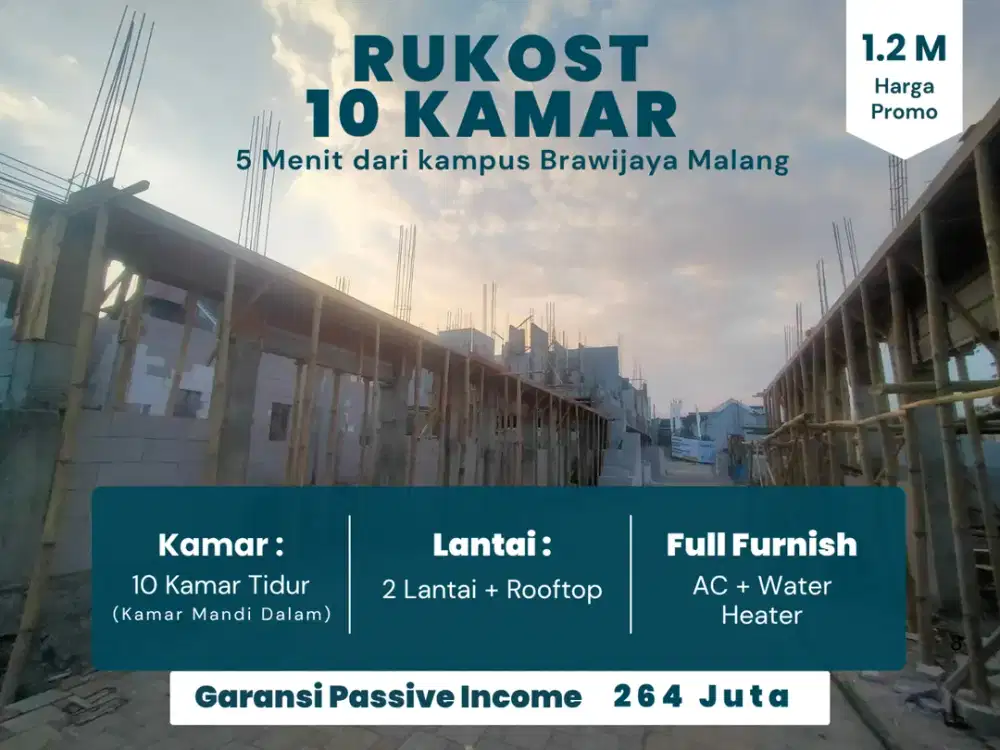 RUKOST
10 KAMAR

5 Menit dari kampus Brawijaya Malang

1.2 M
Harga
Promo

Kamar :
10 Kamar Tidur
(Kamar Mandi Dalam)

Lantai :
2 Lantai + Rooftop

Full Furnish
AC + Water Heater

Garansi Passive Income 264 Juta